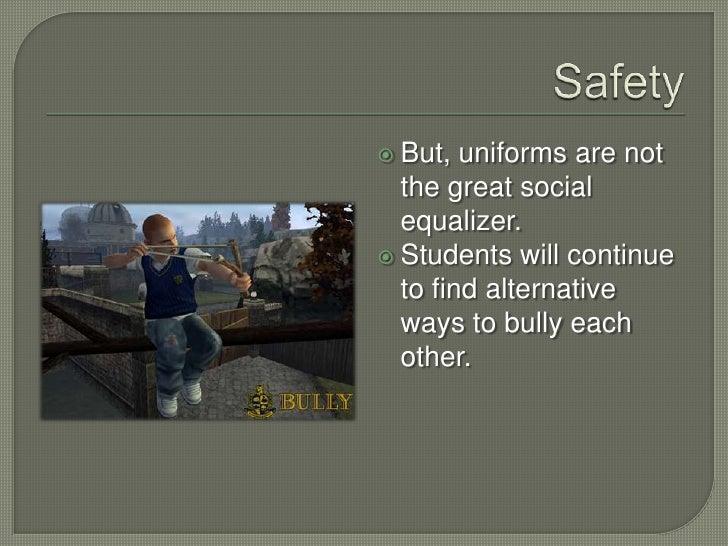 Safety

But, uniforms are not the great social equalizer.

Students will continue to find alternative ways to bully each other.

BULLY